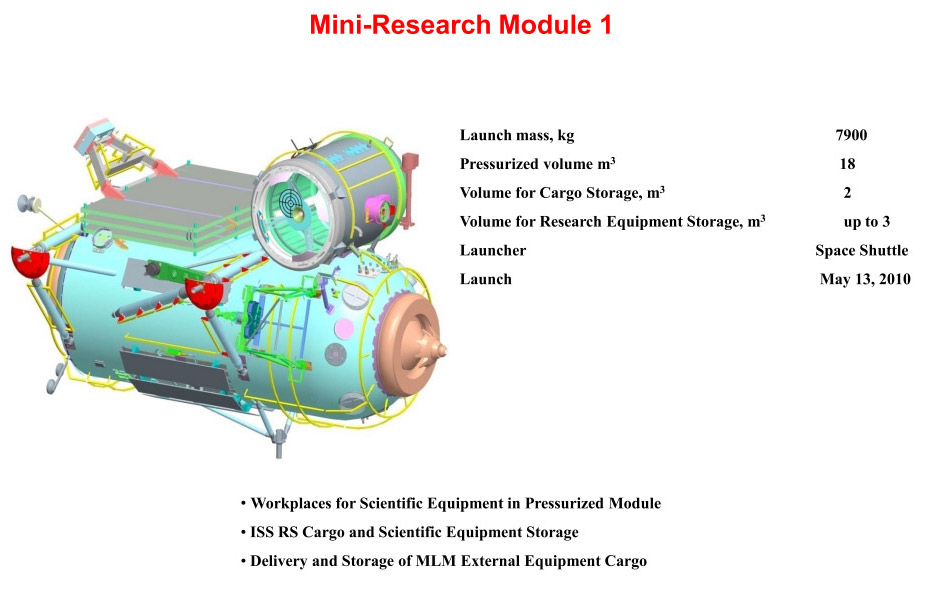 Mini-Research Module 1

| | |
|---|---|
| Launch mass, kg | 7900 |
| Pressurized volume $m^3$ | 18 |
| Volume for Cargo Storage, $m^3$ | 2 |
| Volume for Research Equipment Storage, $m^3$ | up to 3 |
| Launcher | Space Shuttle |
| Launch | May 13, 2010 |

• Workplaces for Scientific Equipment in Pressurized Module
• ISS RS Cargo and Scientific Equipment Storage
• Delivery and Storage of MLM External Equipment Cargo